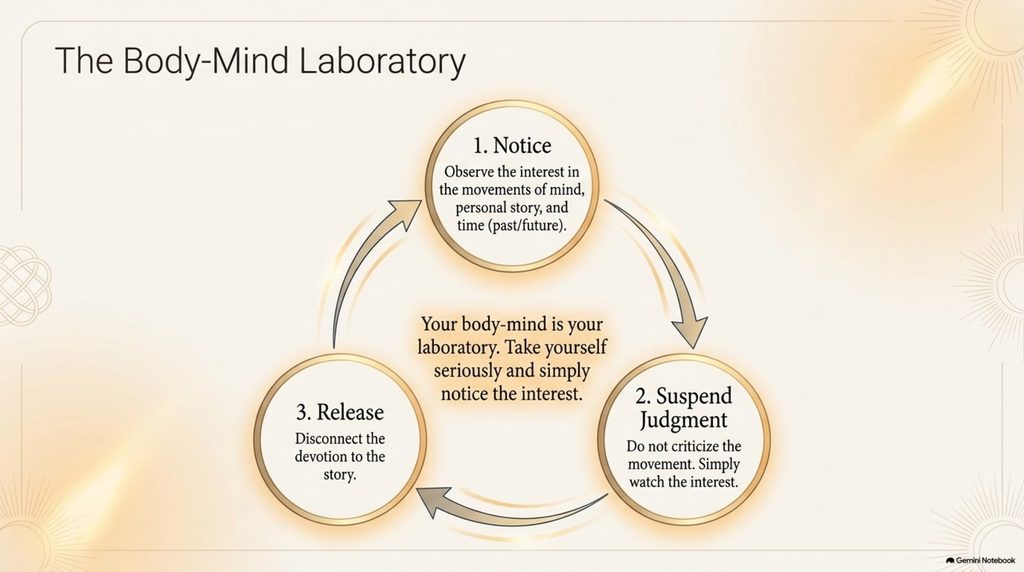 The Body-Mind Laboratory

1. Notice
Observe the interest in the movements of mind, personal story, and time (past/future).

Your body-mind is your laboratory. Take yourself seriously and simply notice the interest.

2. Suspend Judgment
Do not criticize the movement. Simply watch the interest.

3. Release
Disconnect the devotion to the story.

Gemini Notebook